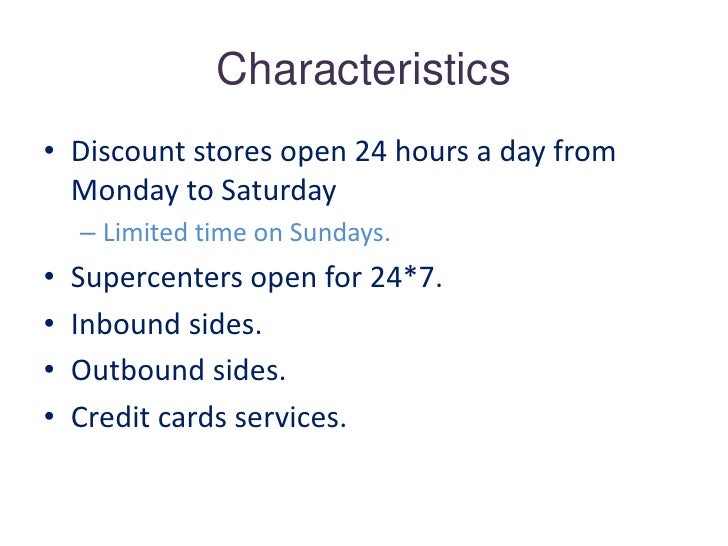 Characteristics

• Discount stores open 24 hours a day from Monday to Saturday

– Limited time on Sundays.

• Supercenters open for 24*7.

• Inbound sides.

• Outbound sides.

• Credit cards services.